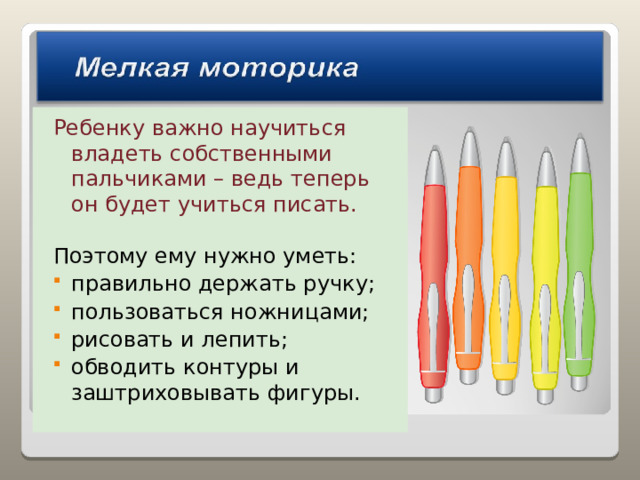 Мелкая моторика

Ребенку важно научиться владеть собственными пальчиками – ведь теперь он будет учиться писать.

Поэтому ему нужно уметь:
- правильно держать ручку;
- пользоваться ножницами;
- рисовать и лепить;
- обводить контуры и заштриховывать фигуры.